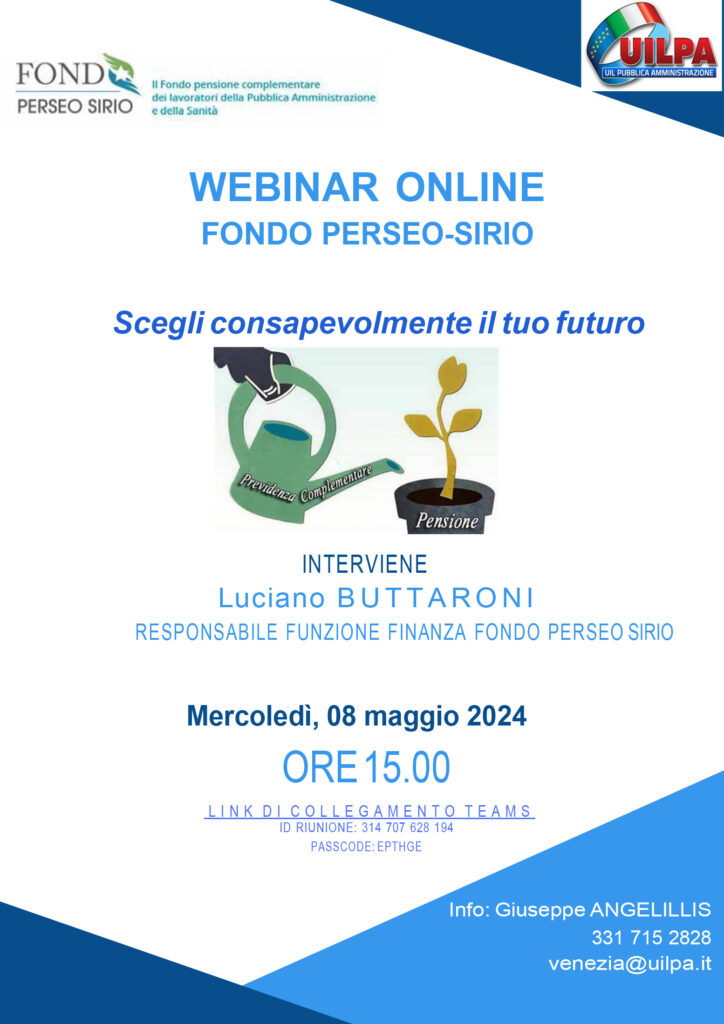 FONDO PERSEO SIRIO

Il Fondo pensione complementare dei lavoratori della Pubblica Amministrazione e della Sanità

UILPA
UIL PUBBLICA AMMINISTRAZIONE

WEBINAR ONLINE
FONDO PERSEO-SIRIO

Scegli consapevolmente il tuo futuro

Previdenza Complementare

Pensione

INTERVIENE
Luciano BUTTARONI
RESPONSABILE FUNZIONE FINANZA FONDO PERSEO SIRIO

Mercoledì, 08 maggio 2024
ORE 15.00

LINK DI COLLEGAMENTO TEAMS
ID RIUNIONE: 314 707 628 194
PASSCODE: EPTHGE

Info: Giuseppe ANGELILLIS
331 715 2828
venezia@uilpa.it